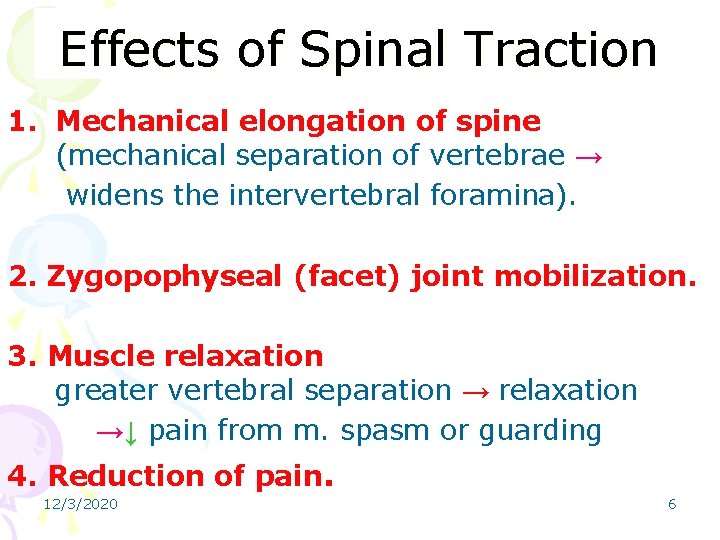 Effects of Spinal Traction

1. Mechanical elongation of spine
(mechanical separation of vertebrae → widens the intervertebral foramina).

2. Zygopophyseal (facet) joint mobilization.

3. Muscle relaxation
greater vertebral separation → relaxation →↓ pain from m. spasm or guarding

4. Reduction of pain.

12/3/2020

6